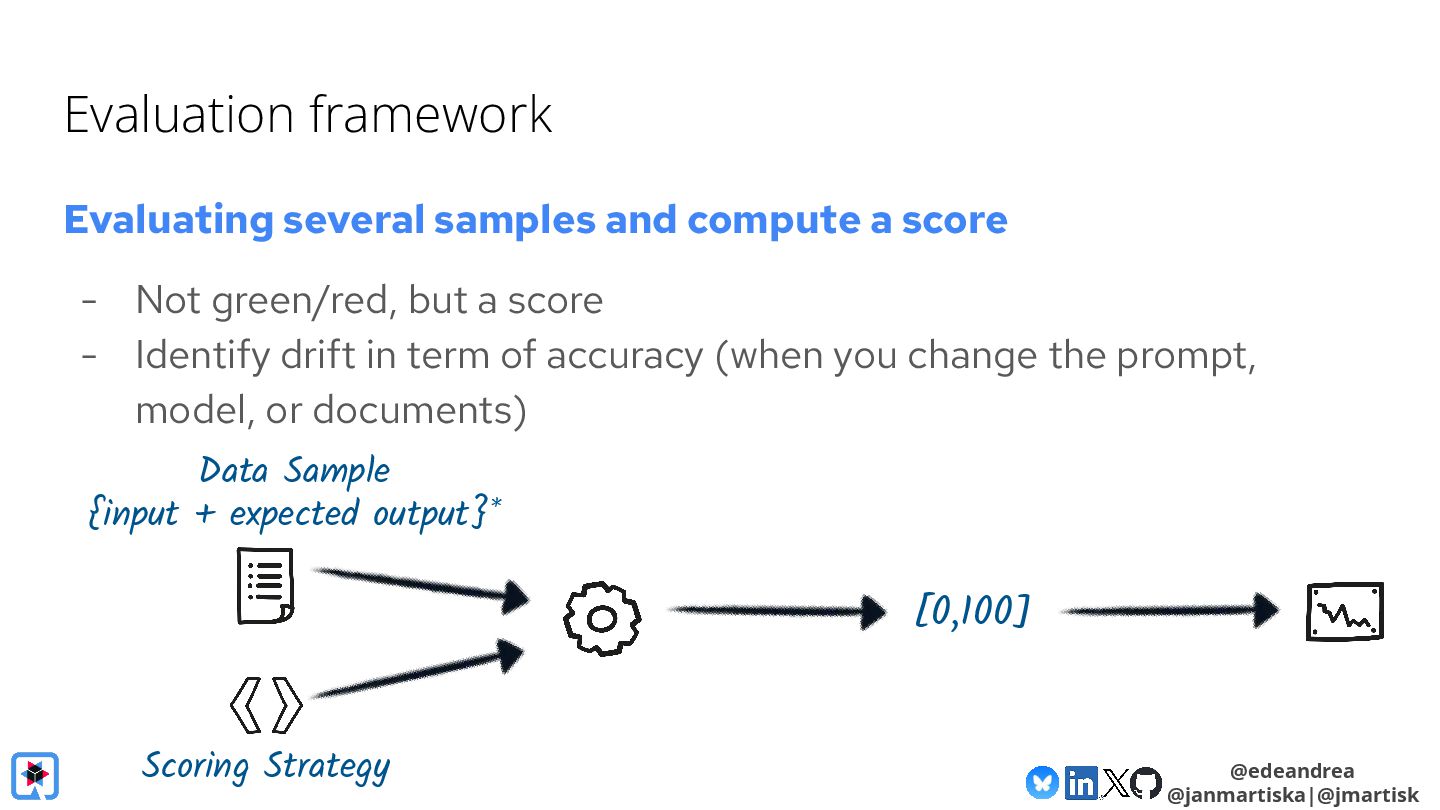 Evaluation framework

Evaluating several samples and compute a score

- Not green/red, but a score
- Identify drift in term of accuracy (when you change the prompt, model, or documents)

Data Sample
{input + expected output}*

[0,100]

Scoring Strategy

@edeandrea
@janmartiska|@jmartisk